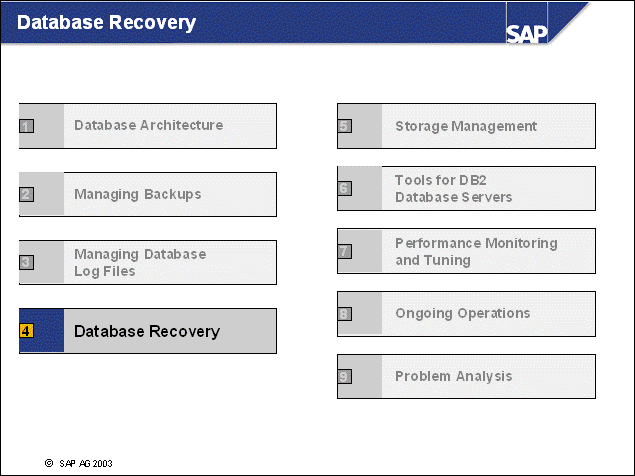 Database Recovery

SAP

1 Database Architecture

2 Managing Backups

3 Managing Database Log Files

4 Database Recovery

5 Storage Management

6 Tools for DB2 Database Servers

7 Performance Monitoring and Tuning

8 Ongoing Operations

9 Problem Analysis

© SAP AG 2003